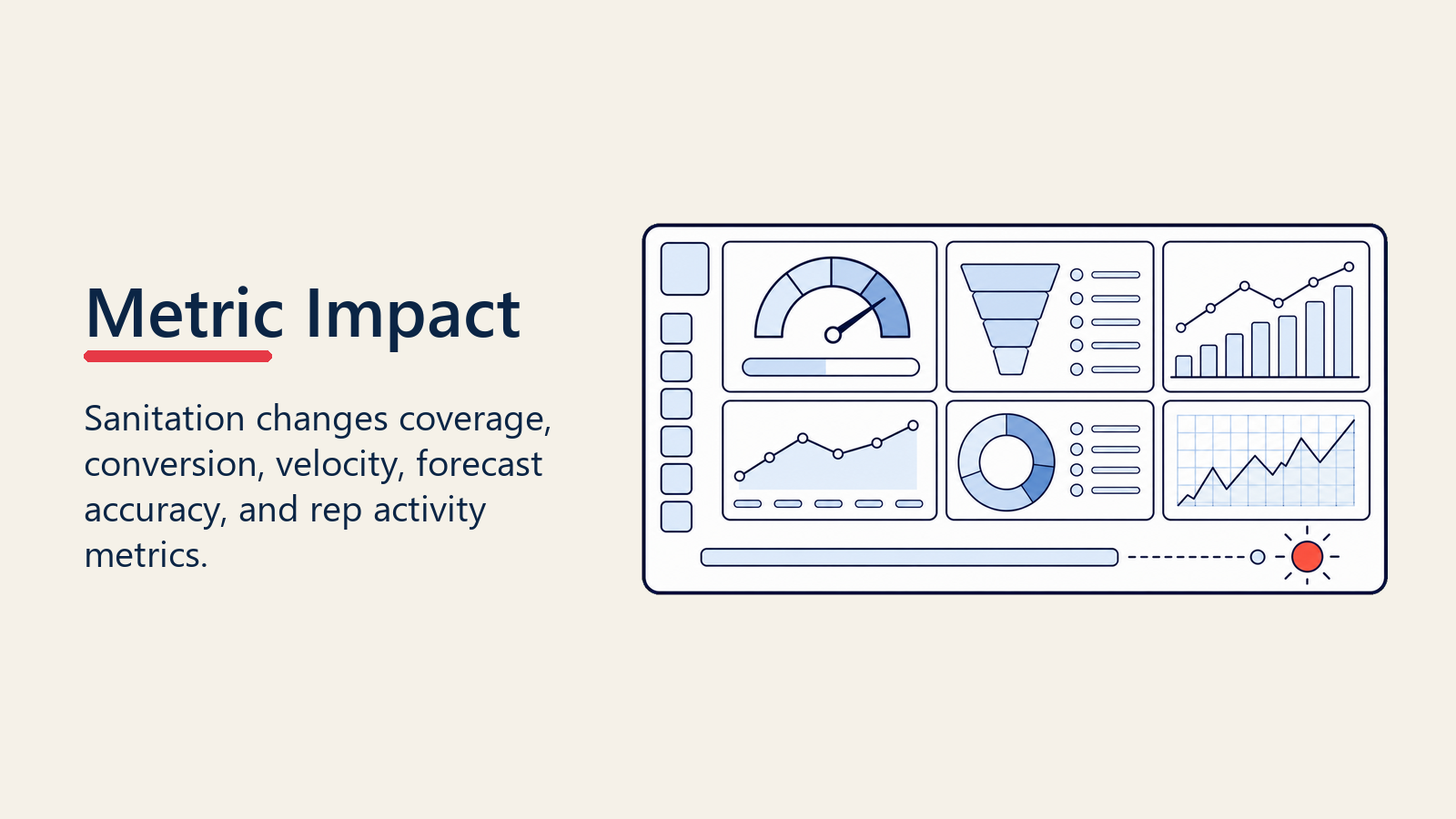 Metric Impact

Sanitation changes coverage, conversion, velocity, forecast accuracy, and rep activity metrics.